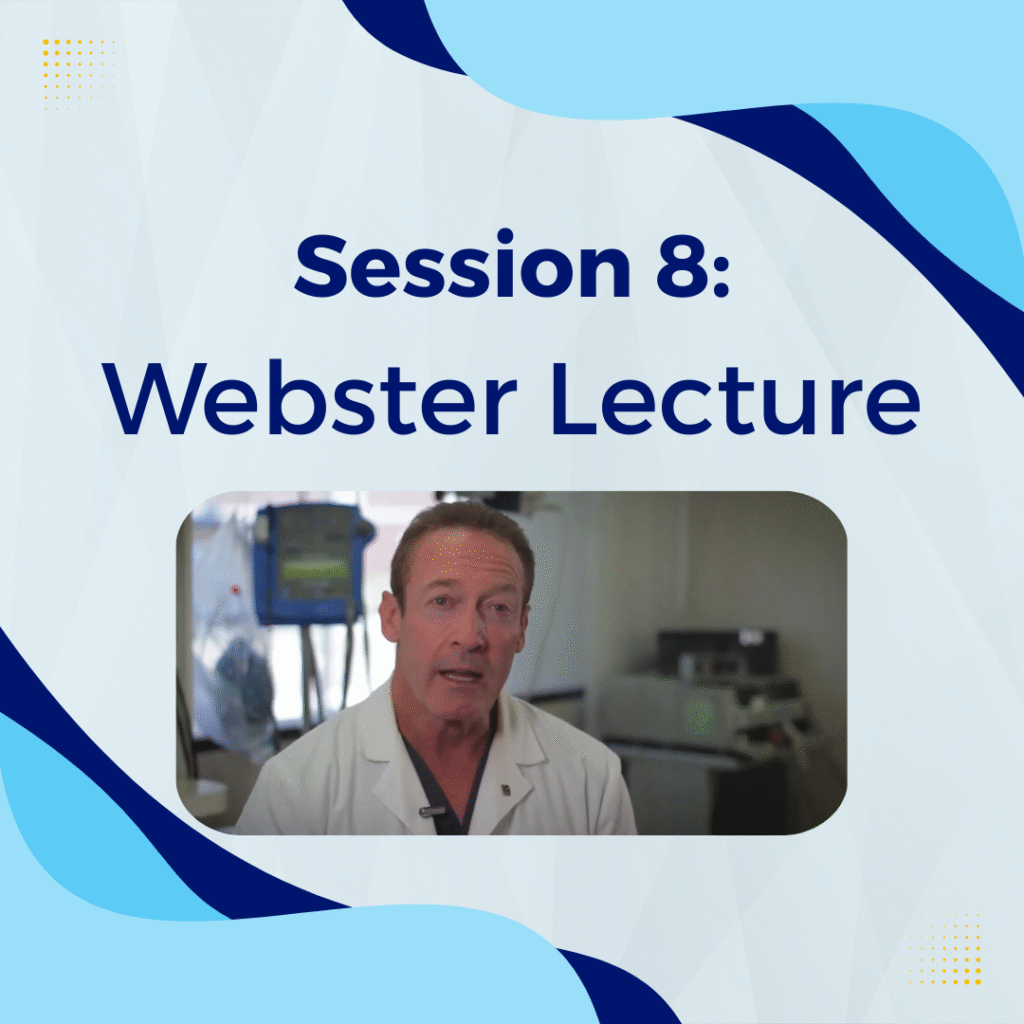 Session 8:
Webster Lecture